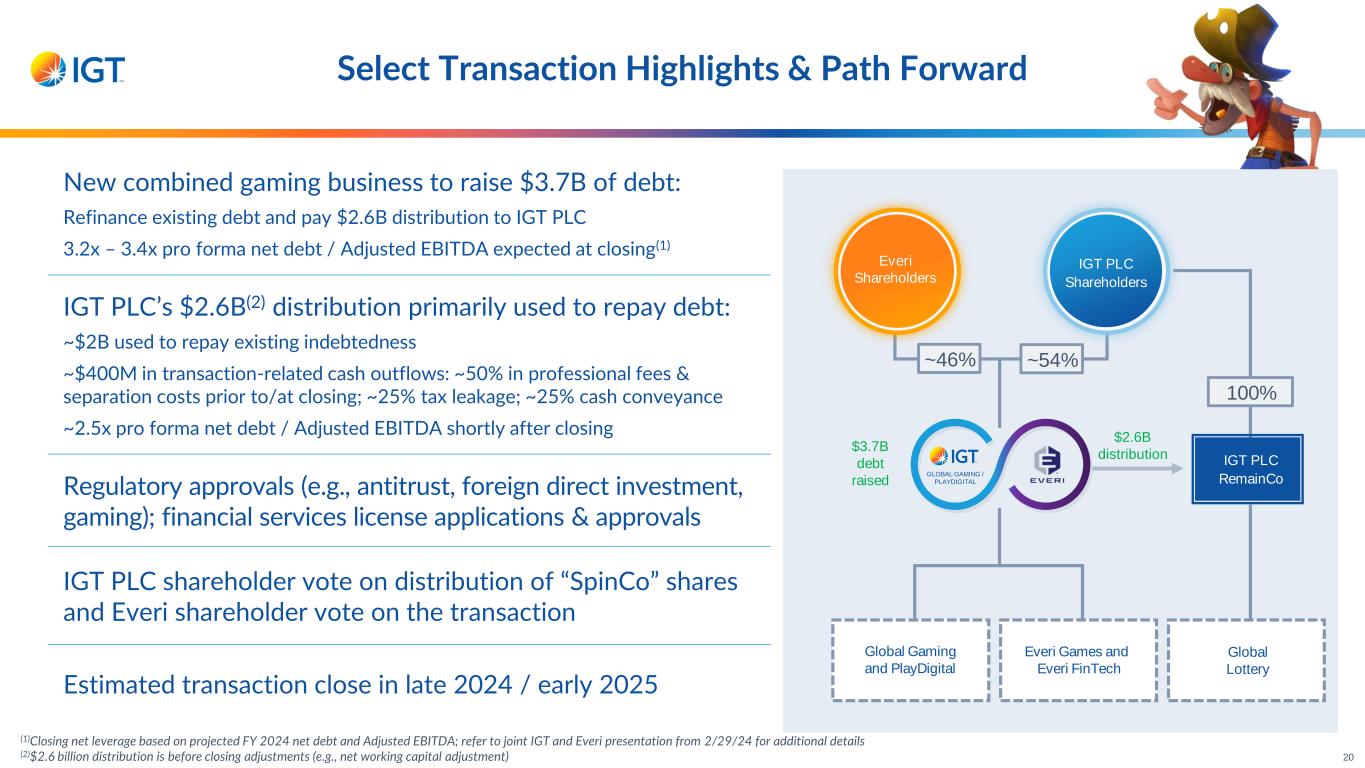 IGT

Select Transaction Highlights & Path Forward

New combined gaming business to raise $3.7B of debt:

Refinance existing debt and pay $2.6B distribution to IGT PLC

3.2x – 3.4x pro forma net debt / Adjusted EBITDA expected at closing$^{(1)}$

IGT PLC's $2.6B$^{(2)}$ distribution primarily used to repay debt:

~$2B used to repay existing indebtedness

~$400M in transaction-related cash outflows: ~50% in professional fees & separation costs prior to/at closing; ~25% tax leakage; ~25% cash conveyance

~2.5x pro forma net debt / Adjusted EBITDA shortly after closing

Regulatory approvals (e.g., antitrust, foreign direct investment, gaming); financial services license applications & approvals

IGT PLC shareholder vote on distribution of "SpinCo" shares and Everi shareholder vote on the transaction

Estimated transaction close in late 2024 / early 2025

Everi Shareholders

IGT PLC Shareholders

~46%

~54%

100%

$3.7B debt raised

IGT GLOBAL GAMING / PLAYDIGITAL

EVERI

$2.6B distribution

IGT PLC RemainCo

Global Gaming and PlayDigital

Everi Games and Everi FinTech

Global Lottery

$^{(1)}$Closing net leverage based on projected FY 2024 net debt and Adjusted EBITDA; refer to joint IGT and Everi presentation from 2/29/24 for additional details
$^{(2)}$$2.6 billion distribution is before closing adjustments (e.g., net working capital adjustment)

20